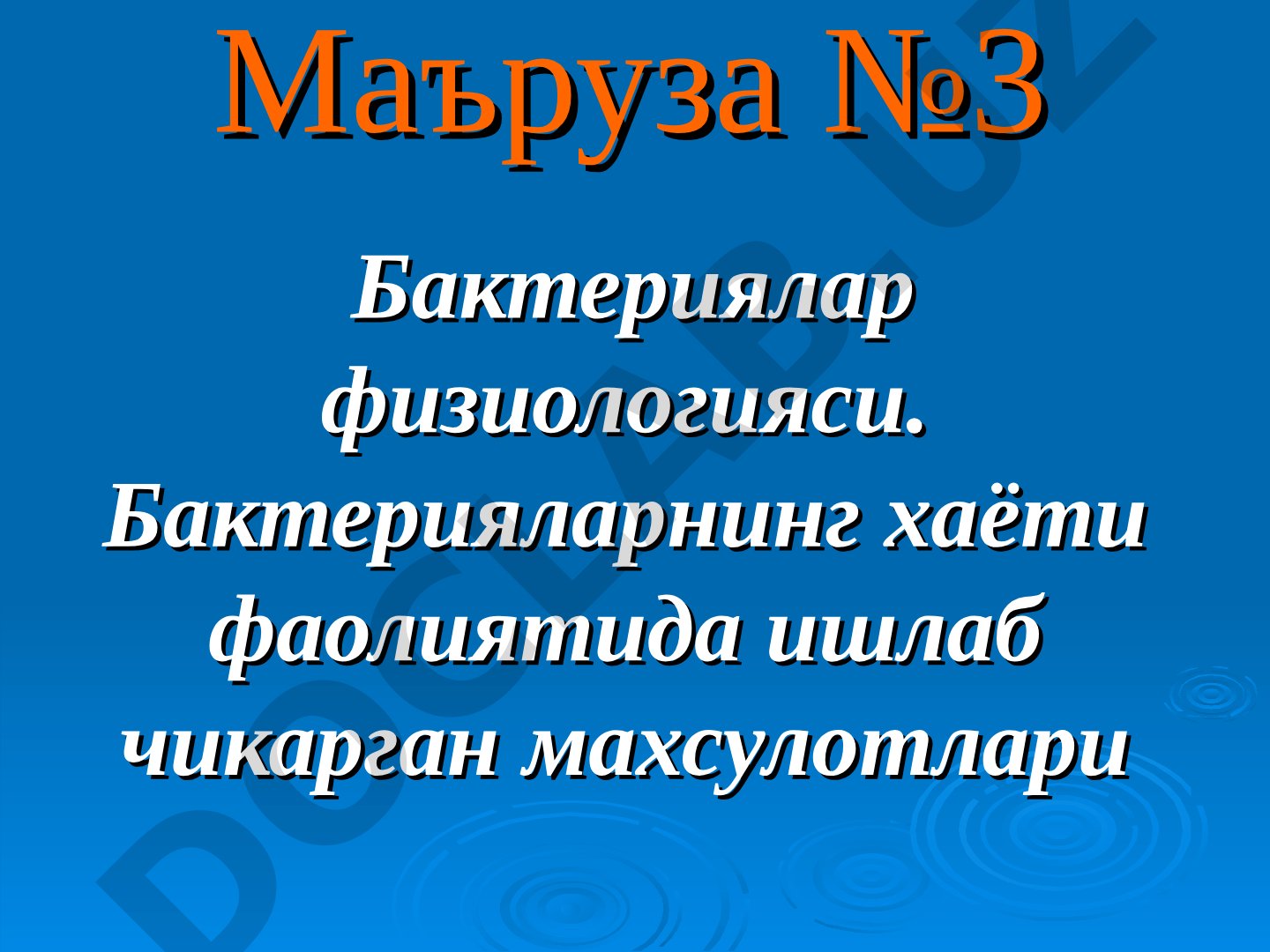 Маъруза №3

Бактериялар физиологияси. Бактерияларнинг хаёти фаолиятида ишлаб чикарган махсулотлари

DOCLAB.UZ